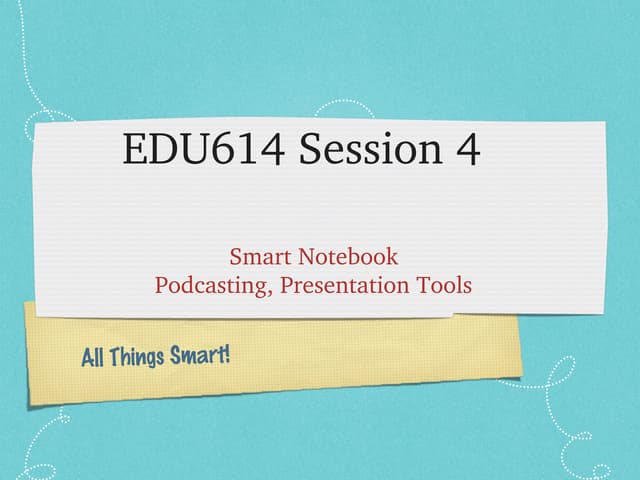 EDU614 Session 4

Smart Notebook
Podcasting, Presentation Tools

All Things Smart!